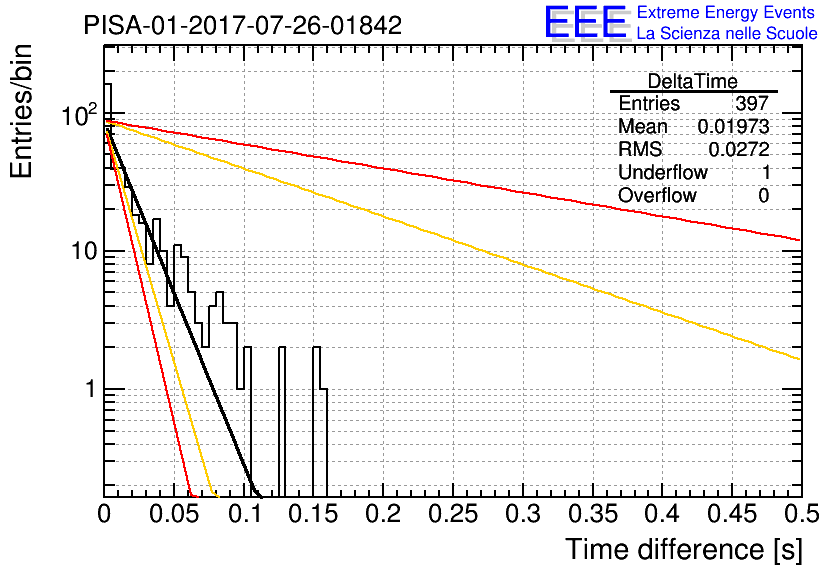 PISA-01-2017-07-26-01842

EEE Extreme Energy Events
La Scienza nelle Scuole

| DeltaTime | |
|---|---|
| Entries | 397 |
| Mean | 0.01973 |
| RMS | 0.0272 |
| Underflow | 1 |
| Overflow | 0 |

Entries/bin

$10^2$

10

1

0 0.05 0.1 0.15 0.2 0.25 0.3 0.35 0.4 0.45 0.5

Time difference [s]